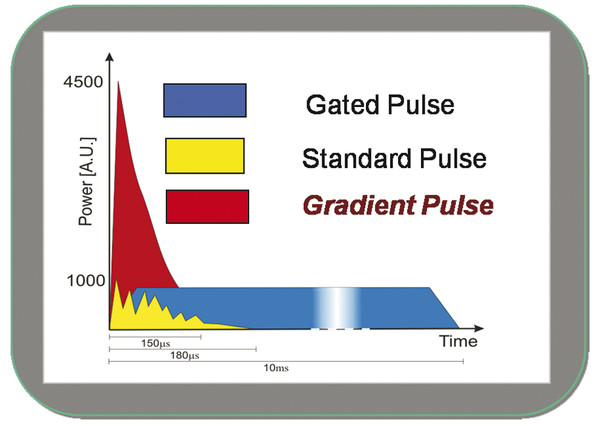 4500

Power [A.U.]

1000

Gated Pulse

Standard Pulse

Gradient Pulse

Time

150µs

180µs

10ms